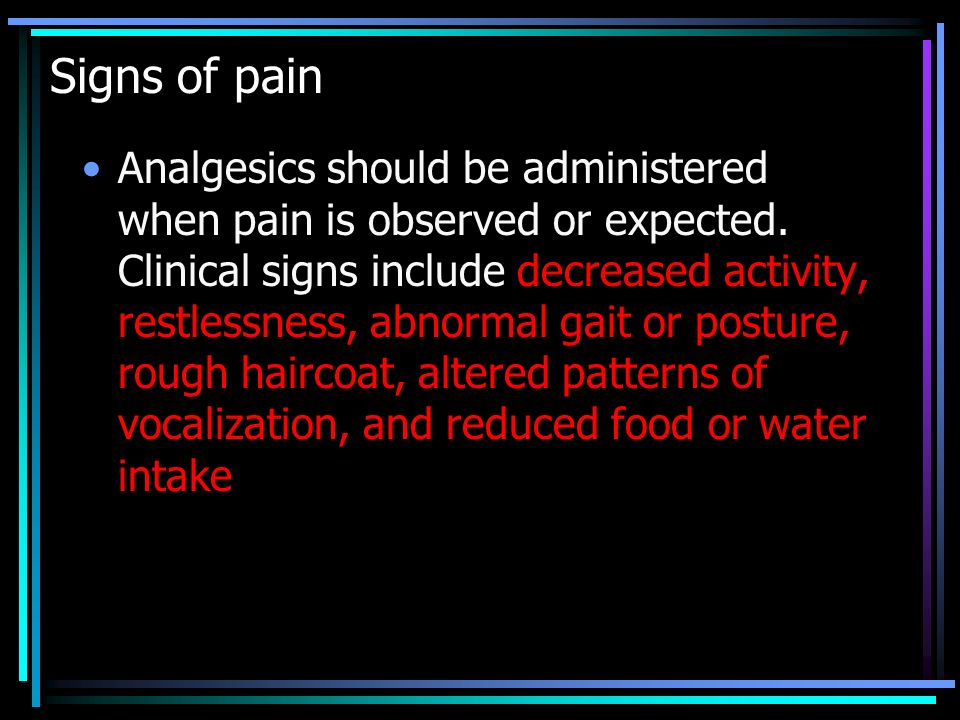 Signs of pain

• Analgesics should be administered when pain is observed or expected. Clinical signs include decreased activity, restlessness, abnormal gait or posture, rough haircoat, altered patterns of vocalization, and reduced food or water intake